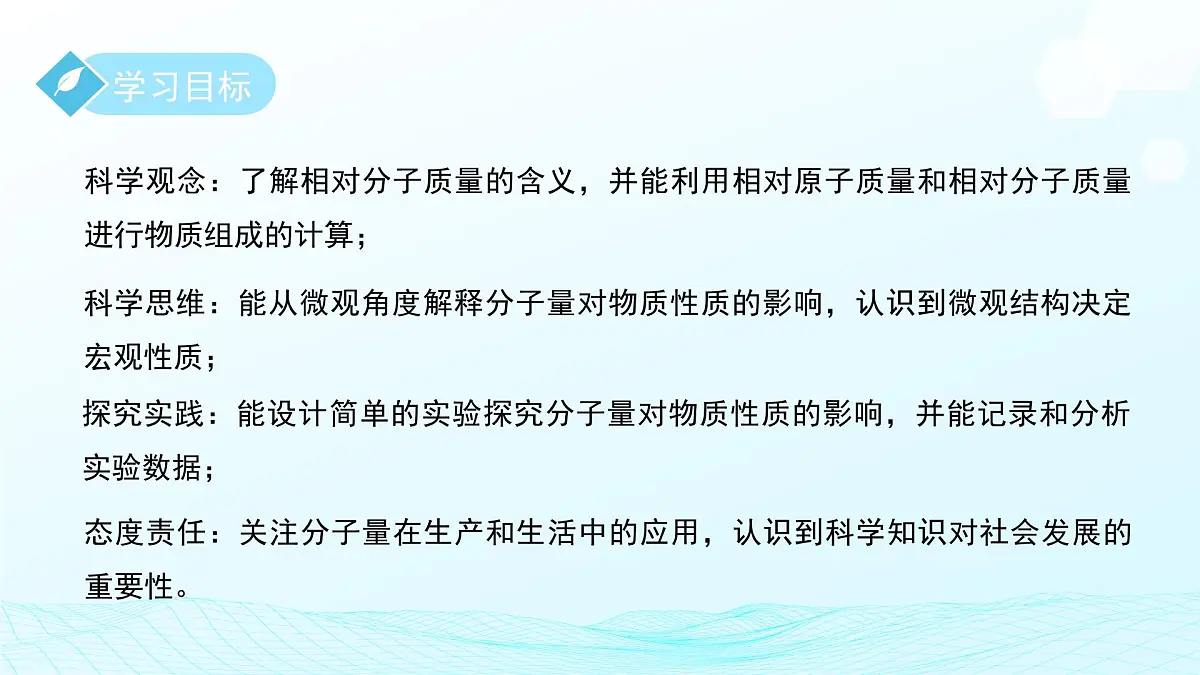 学习目标

科学观念：了解相对分子质量的含义，并能利用相对原子质量和相对分子质量进行物质组成的计算；

科学思维：能从微观角度解释分子量对物质性质的影响，认识到微观结构决定宏观性质；

探究实践：能设计简单的实验探究分子量对物质性质的影响，并能记录和分析实验数据；

态度责任：关注分子量在生产和生活中的应用，认识到科学知识对社会发展的重要性。